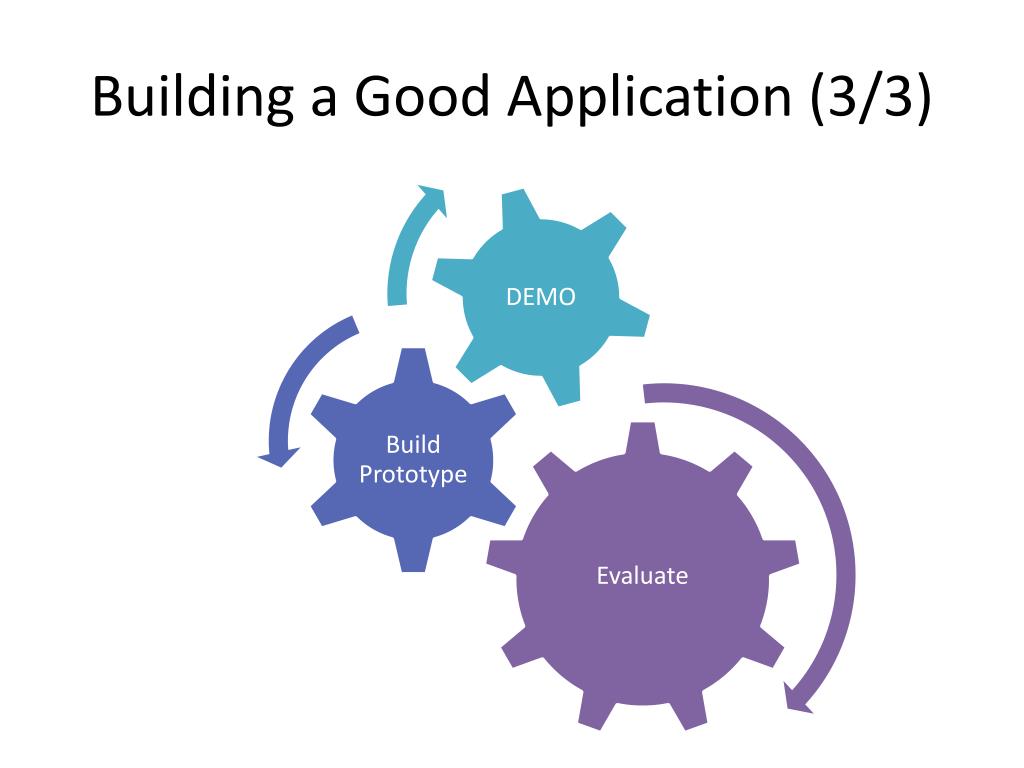 Building a Good Application (3/3)

DEMO

Build Prototype

Evaluate